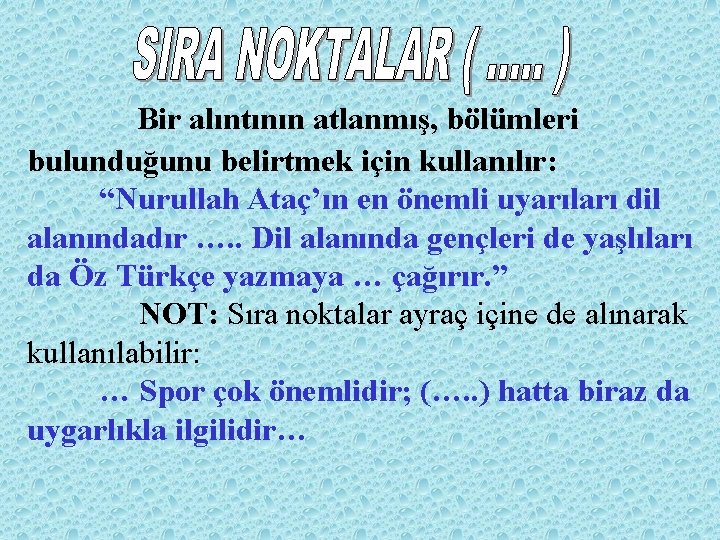 SIRA NOKTALAR ( ..... )

Bir alıntının atlanmış, bölümleri bulunduğunu belirtmek için kullanılır:

“Nurullah Ataç’ın en önemli uyarıları dil alanındadır ….. Dil alanında gençleri de yaşlıları da Öz Türkçe yazmaya … çağırır.”

NOT: Sıra noktalar ayraç içine de alınarak kullanılabilir:

… Spor çok önemlidir; (…..) hatta biraz da uygarlıkla ilgilidir…